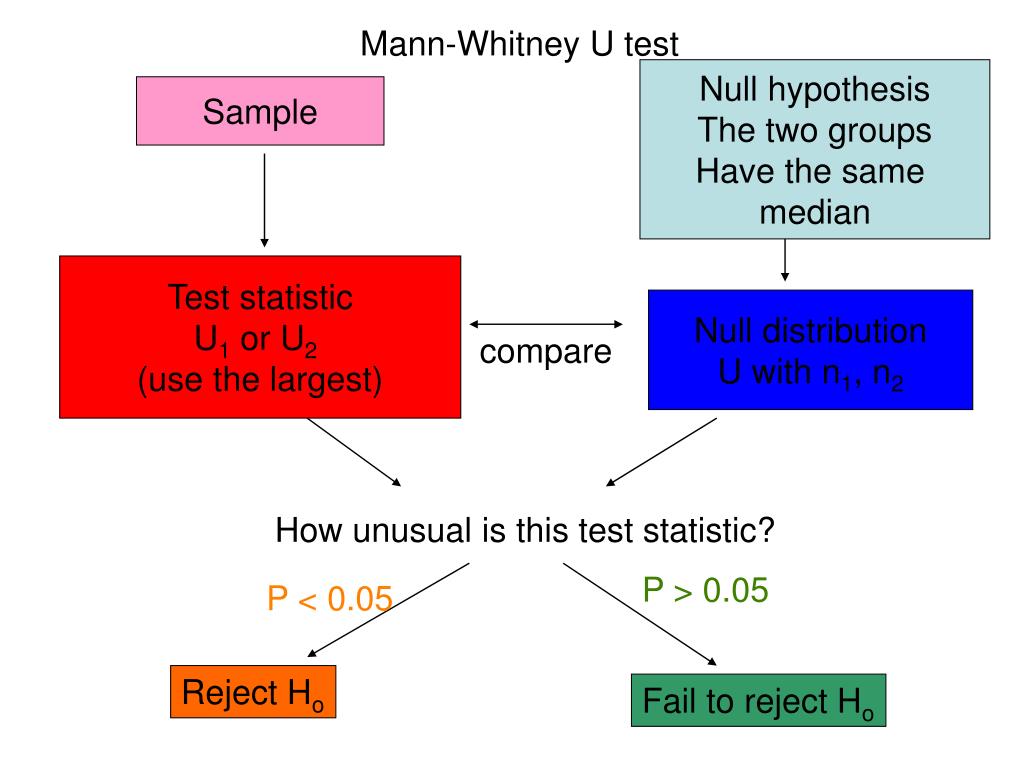 Mann-Whitney U test

Sample

Null hypothesis
The two groups
Have the same
median

Test statistic
$U_1$ or $U_2$
(use the largest)

compare

Null distribution
U with $n_1$, $n_2$

How unusual is this test statistic?

P < 0.05

P > 0.05

Reject $H_o$

Fail to reject $H_o$